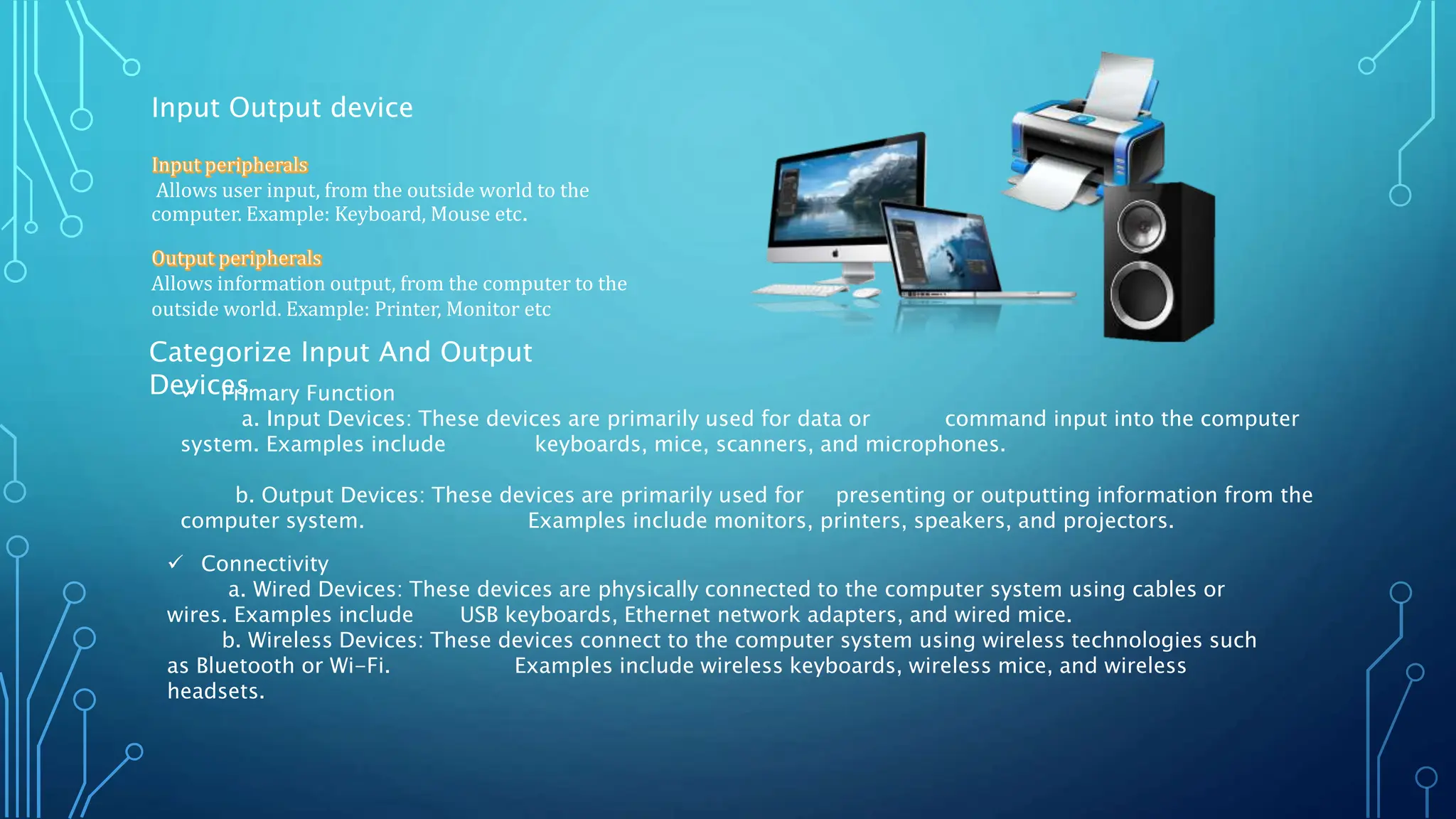 Input Output device

Input peripherals
Allows user input, from the outside world to the computer. Example: Keyboard, Mouse etc.

Output peripherals
Allows information output, from the computer to the outside world. Example: Printer, Monitor etc

Categorize Input And Output Devices

✓ Primary Function
a. Input Devices: These devices are primarily used for data or command input into the computer system. Examples include keyboards, mice, scanners, and microphones.

b. Output Devices: These devices are primarily used for presenting or outputting information from the computer system. Examples include monitors, printers, speakers, and projectors.

✓ Connectivity
a. Wired Devices: These devices are physically connected to the computer system using cables or wires. Examples include USB keyboards, Ethernet network adapters, and wired mice.
b. Wireless Devices: These devices connect to the computer system using wireless technologies such as Bluetooth or Wi-Fi. Examples include wireless keyboards, wireless mice, and wireless headsets.